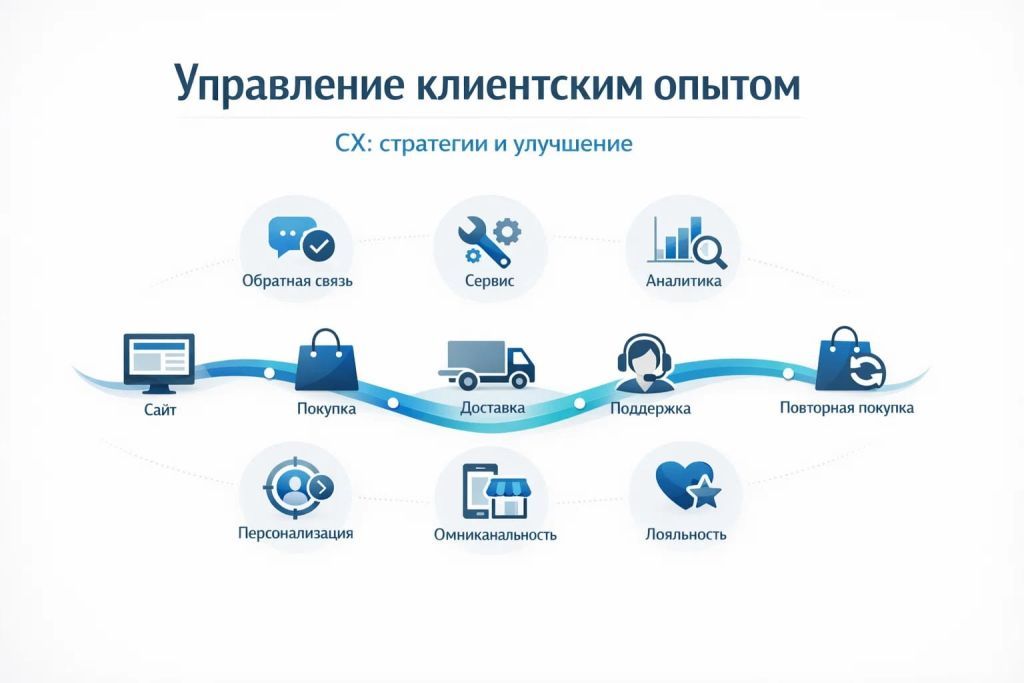 Управление клиентским опытом

CX: стратегии и улучшение

Обратная связь

Сервис

Аналитика

Сайт

Покупка

Доставка

Поддержка

Повторная покупка

Персонализация

Омниканальность

Лояльность